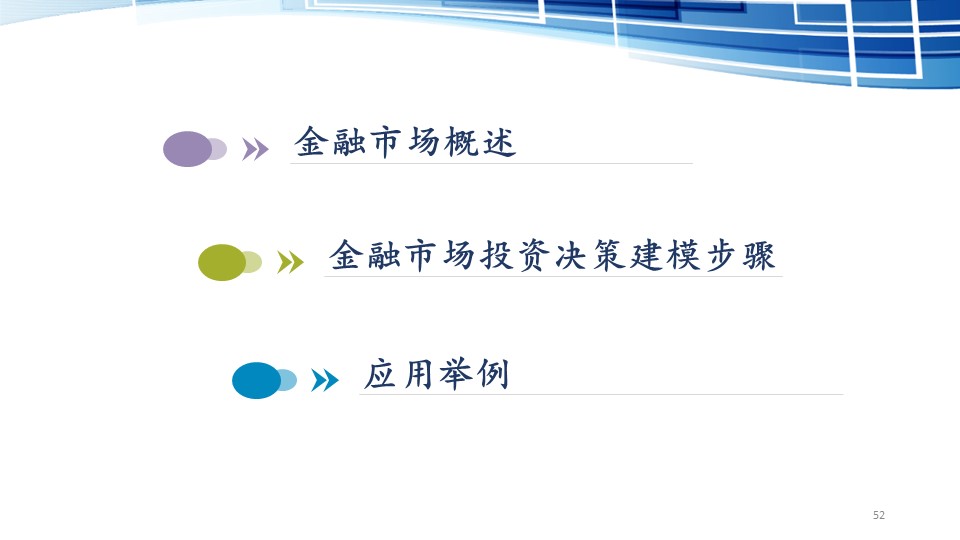 金融市场概述

金融市场投资决策建模步骤

应用举例

52